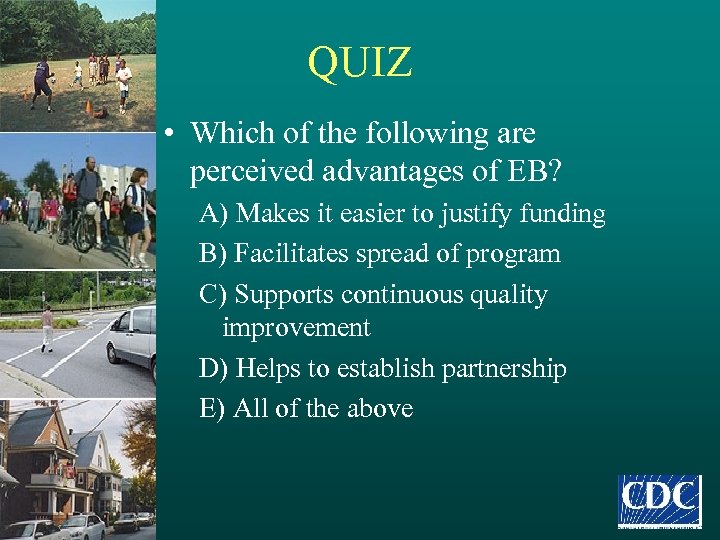 QUIZ

• Which of the following are perceived advantages of EB?

A) Makes it easier to justify funding

B) Facilitates spread of program

C) Supports continuous quality improvement

D) Helps to establish partnership

E) All of the above

CDC